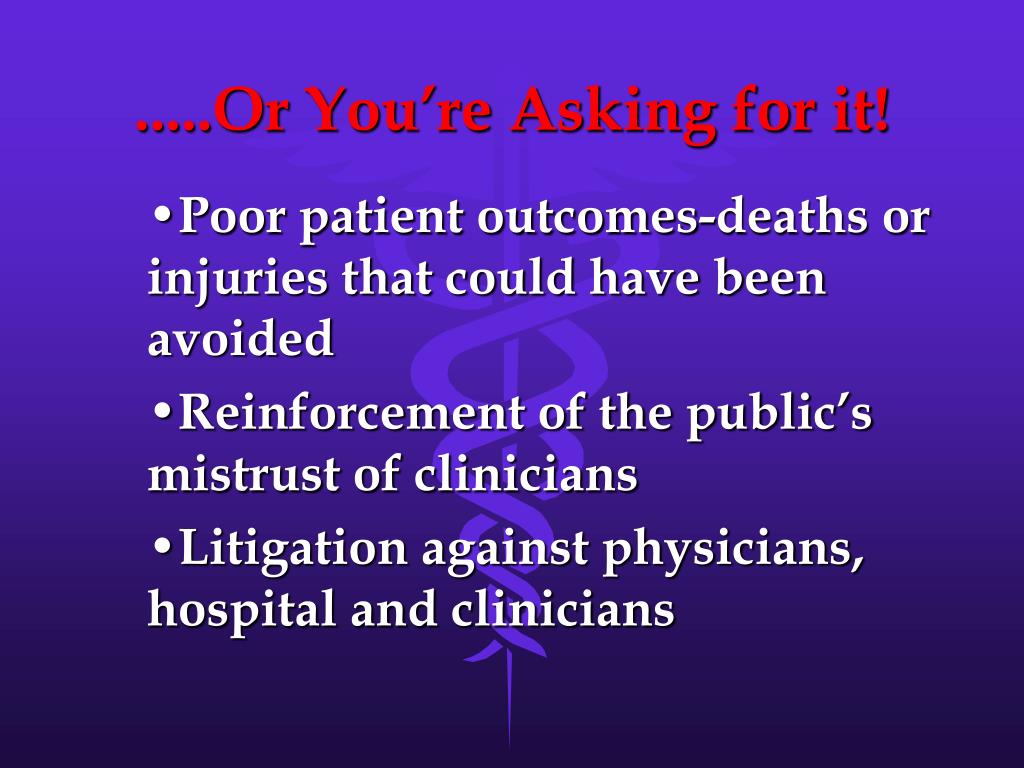 .....Or You’re Asking for it!

•Poor patient outcomes-deaths or injuries that could have been avoided

•Reinforcement of the public’s mistrust of clinicians

•Litigation against physicians, hospital and clinicians